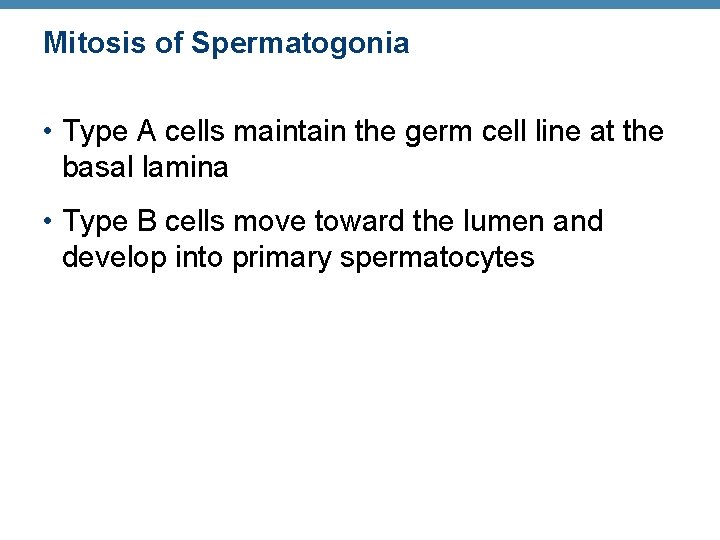 Mitosis of Spermatogonia

• Type A cells maintain the germ cell line at the basal lamina

• Type B cells move toward the lumen and develop into primary spermatocytes